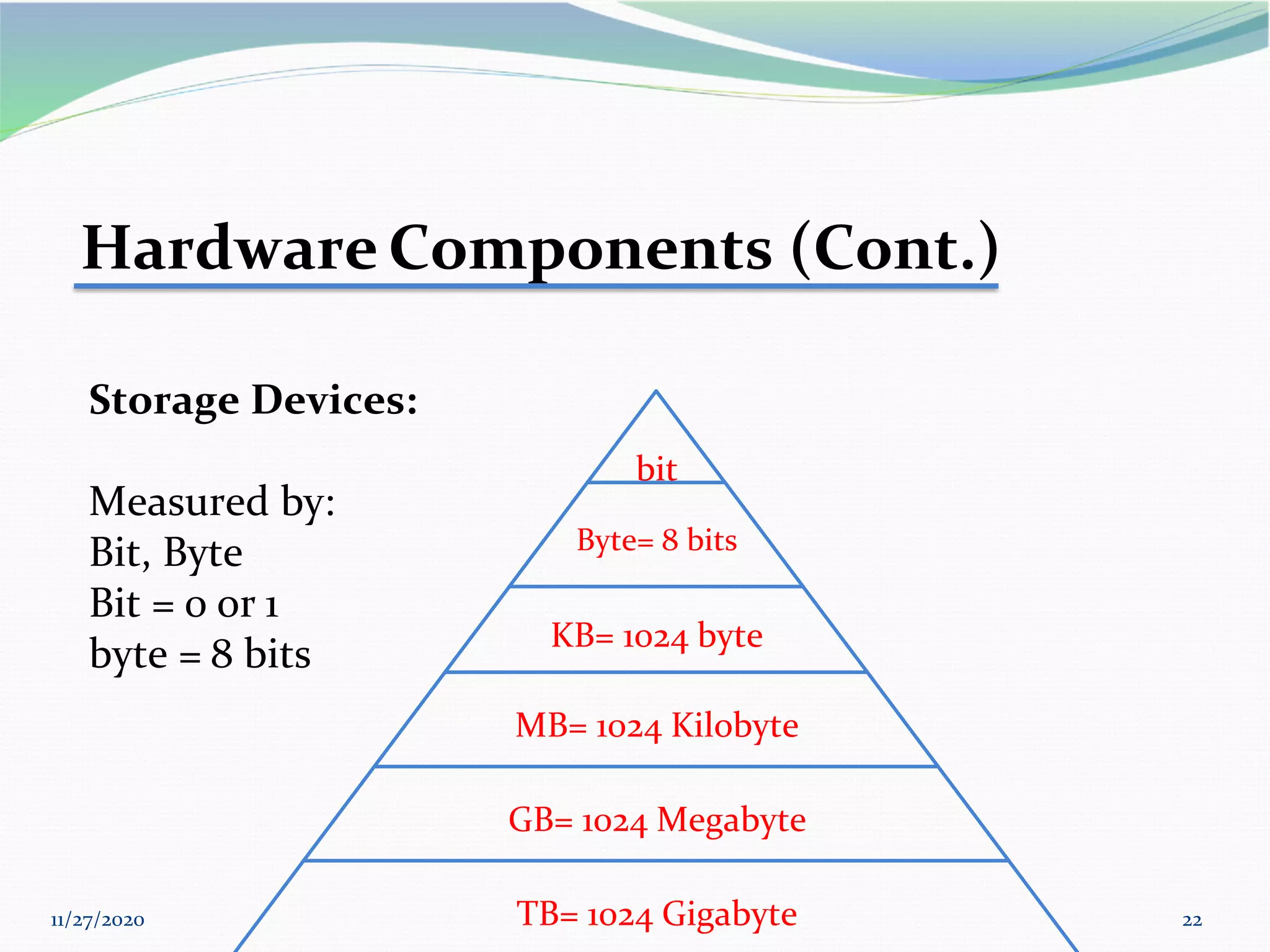 Hardware Components (Cont.)

Storage Devices:

Measured by:
Bit, Byte
Bit = 0 or 1
byte = 8 bits

bit

Byte= 8 bits

KB= 1024 byte

MB= 1024 Kilobyte

GB= 1024 Megabyte

TB= 1024 Gigabyte

11/27/2020

22